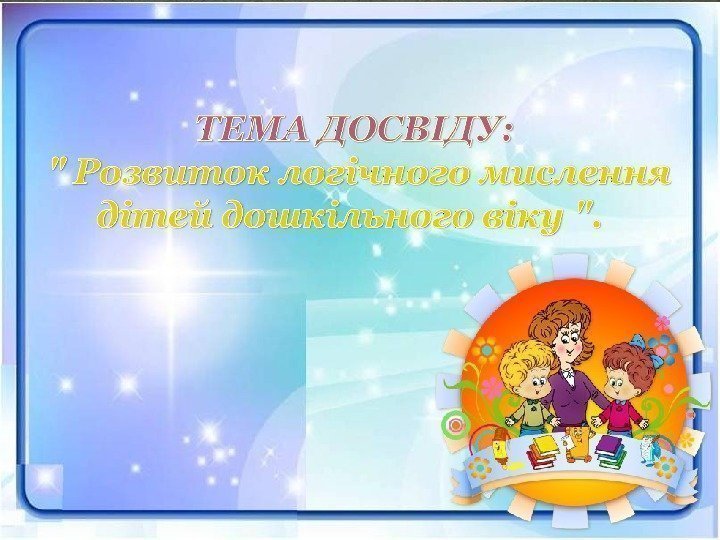 ТЕМА ДОСВІДУ:
" Розвиток логічного мислення дітей дошкільного віку ".